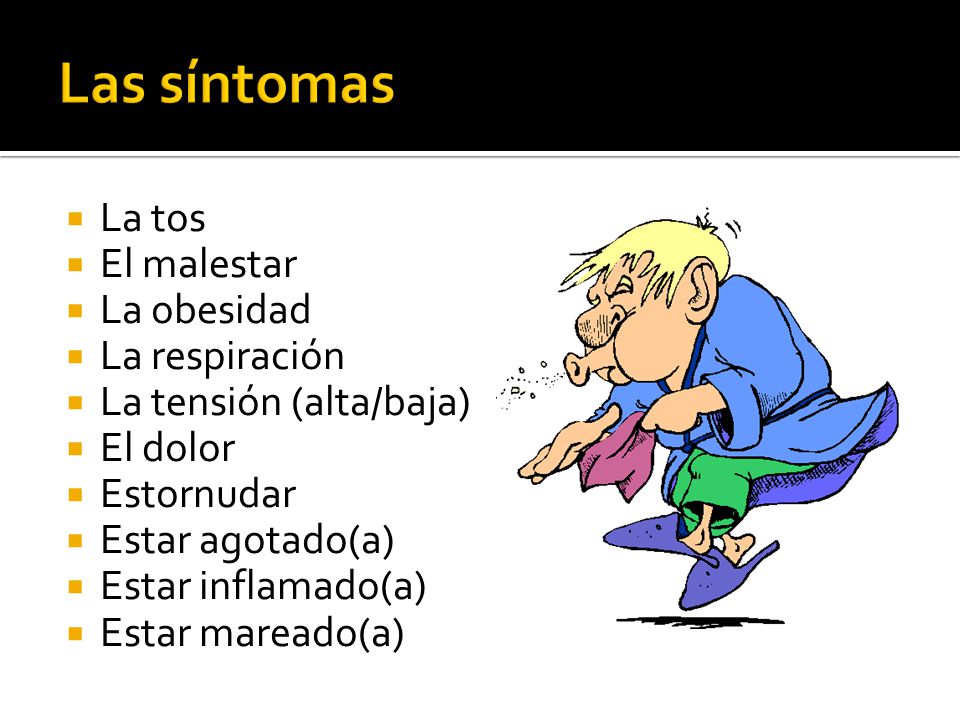 Las síntomas

- La tos
- El malestar
- La obesidad
- La respiración
- La tensión (alta/baja)
- El dolor
- Estornudar
- Estar agotado(a)
- Estar inflamado(a)
- Estar mareado(a)